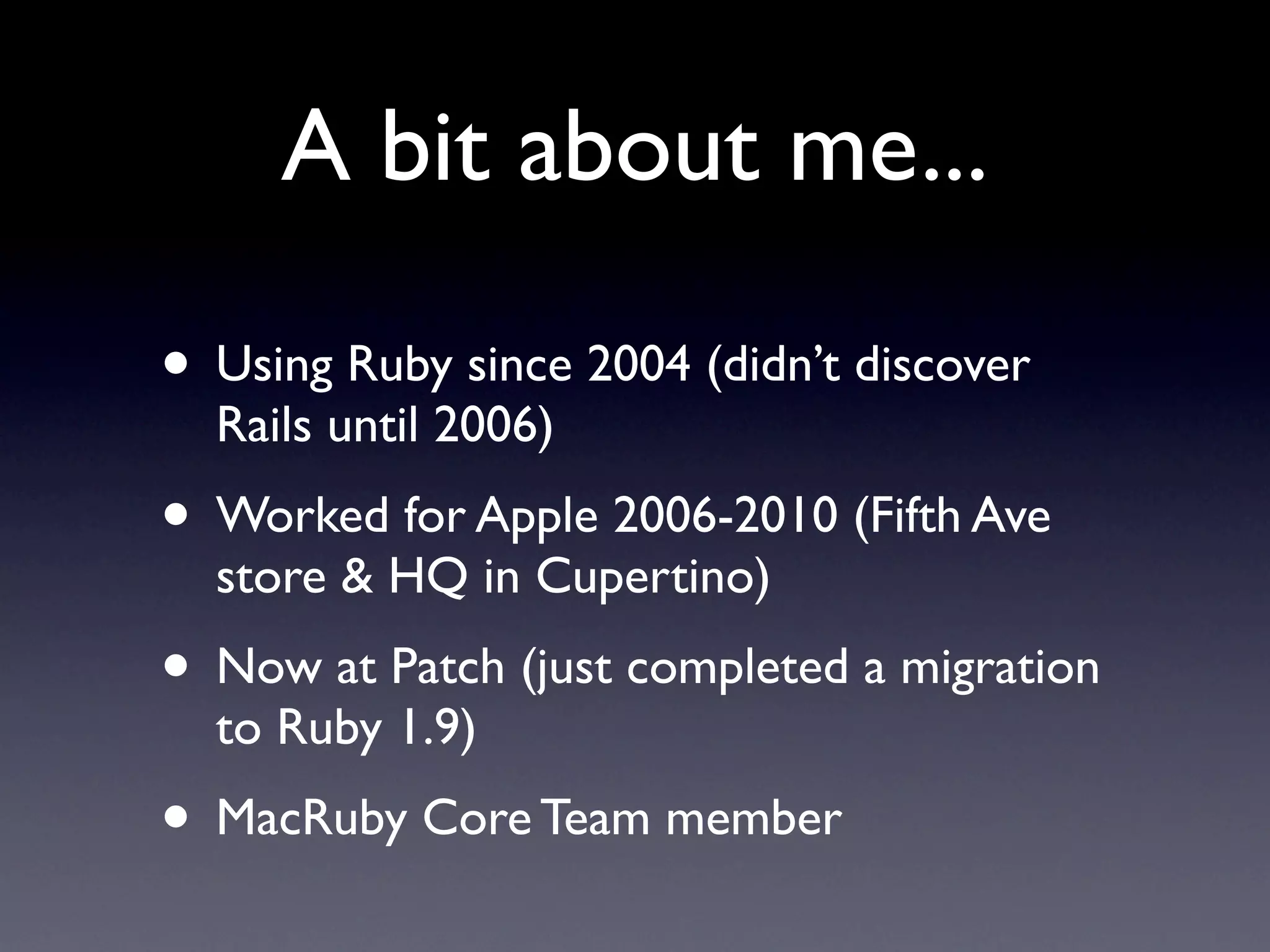 A bit about me...

• Using Ruby since 2004 (didn’t discover Rails until 2006)

• Worked for Apple 2006-2010 (Fifth Ave store & HQ in Cupertino)

• Now at Patch (just completed a migration to Ruby 1.9)

• MacRuby Core Team member